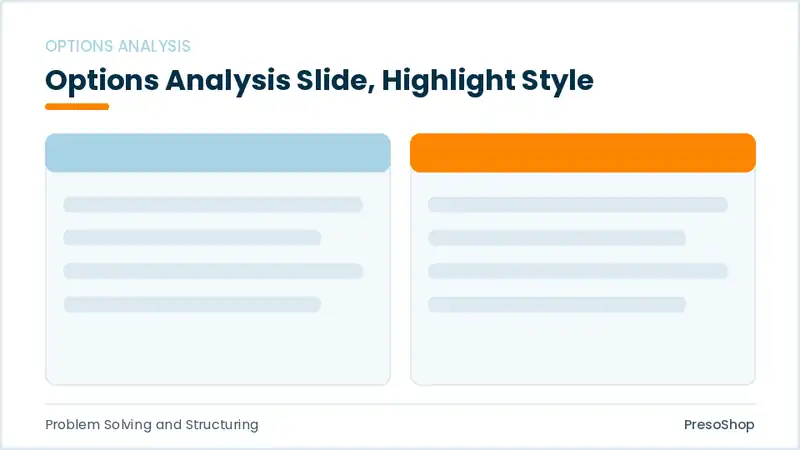 OPTIONS ANALYSIS

Options Analysis Slide, Highlight Style

Problem Solving and Structuring

PresoShop